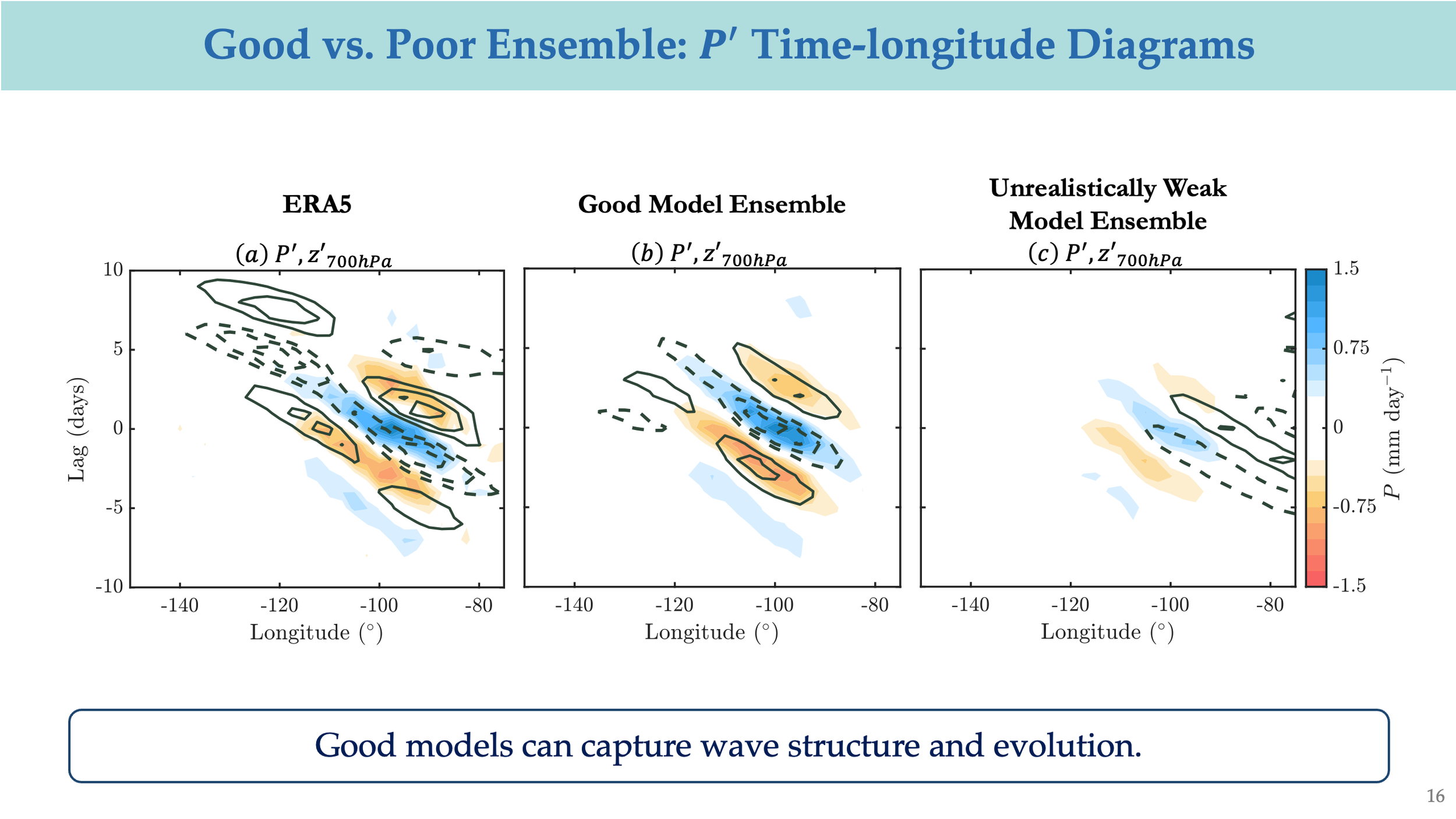 Good vs. Poor Ensemble: $P'$ Time-longitude Diagrams

ERA5

$(a)\ P', z'_{700hPa}$

10
5
0
-5
-10

Lag (days)

-140 -120 -100 -80

Longitude (°)

Good Model Ensemble

$(b)\ P', z'_{700hPa}$

-140 -120 -100 -80

Longitude (°)

Unrealistically Weak Model Ensemble

$(c)\ P', z'_{700hPa}$

-140 -120 -100 -80

Longitude (°)

1.5
0.75
0
-0.75
-1.5

$P$ (mm day$^{-1}$)

Good models can capture wave structure and evolution.

16